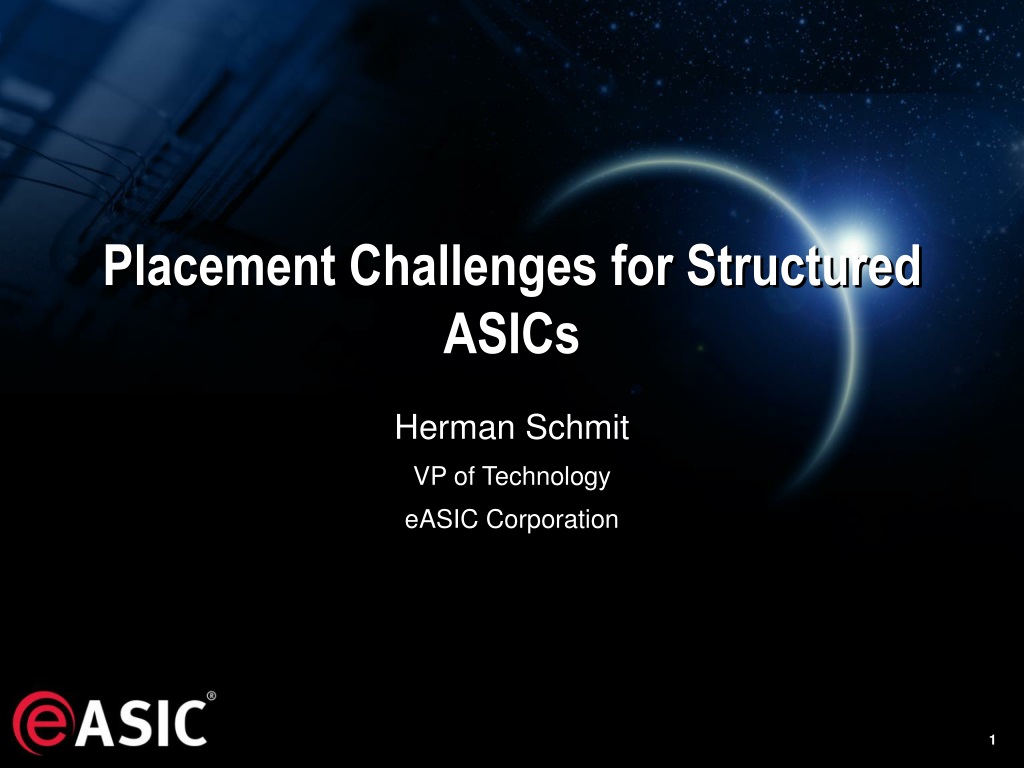 Placement Challenges for Structured ASICs

Herman Schmit

VP of Technology

eASIC Corporation

eASIC®

1